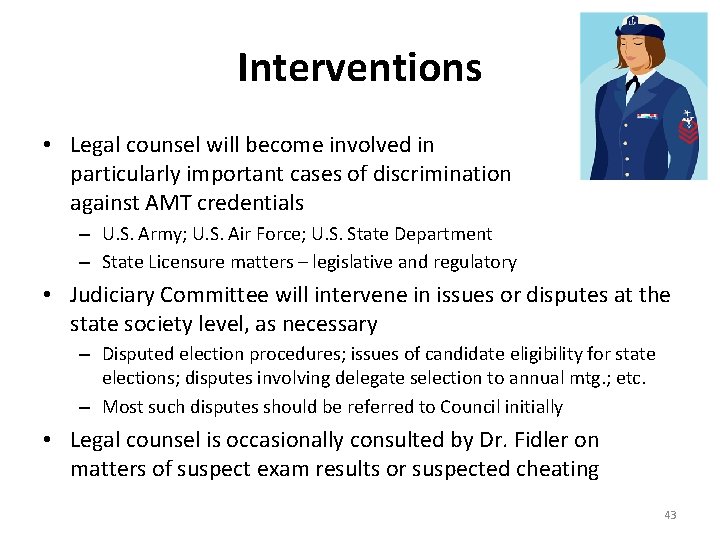 Interventions

• Legal counsel will become involved in particularly important cases of discrimination against AMT credentials
– U.S. Army; U.S. Air Force; U.S. State Department
– State Licensure matters – legislative and regulatory

• Judiciary Committee will intervene in issues or disputes at the state society level, as necessary
– Disputed election procedures; issues of candidate eligibility for state elections; disputes involving delegate selection to annual mtg.; etc.
– Most such disputes should be referred to Council initially

• Legal counsel is occasionally consulted by Dr. Fidler on matters of suspect exam results or suspected cheating

43